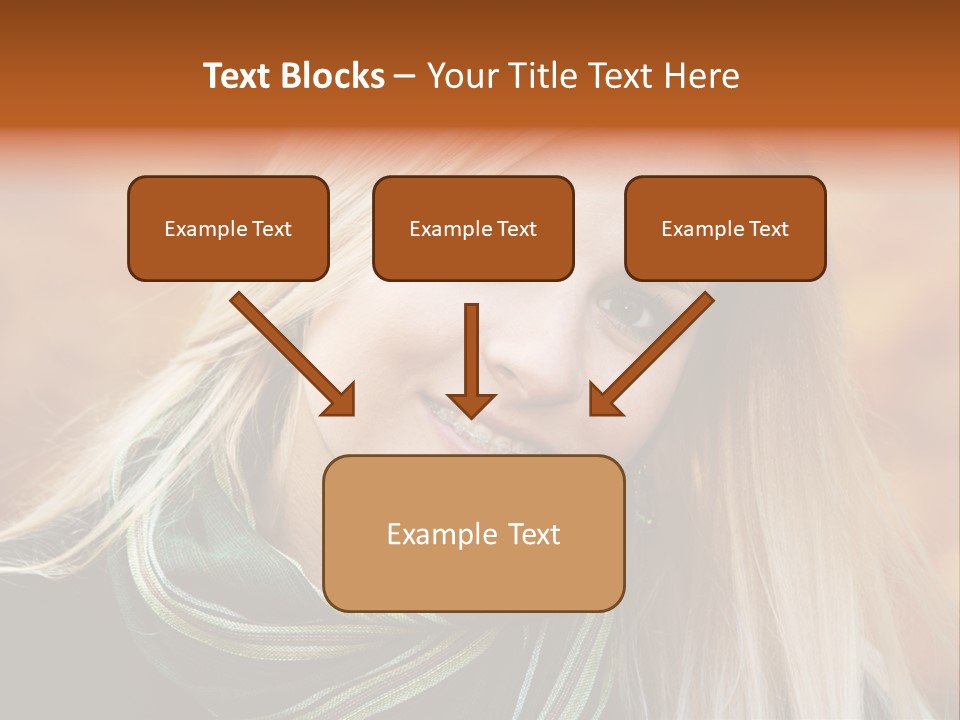 Text Blocks – Your Title Text Here

Example Text

Example Text

Example Text

Example Text